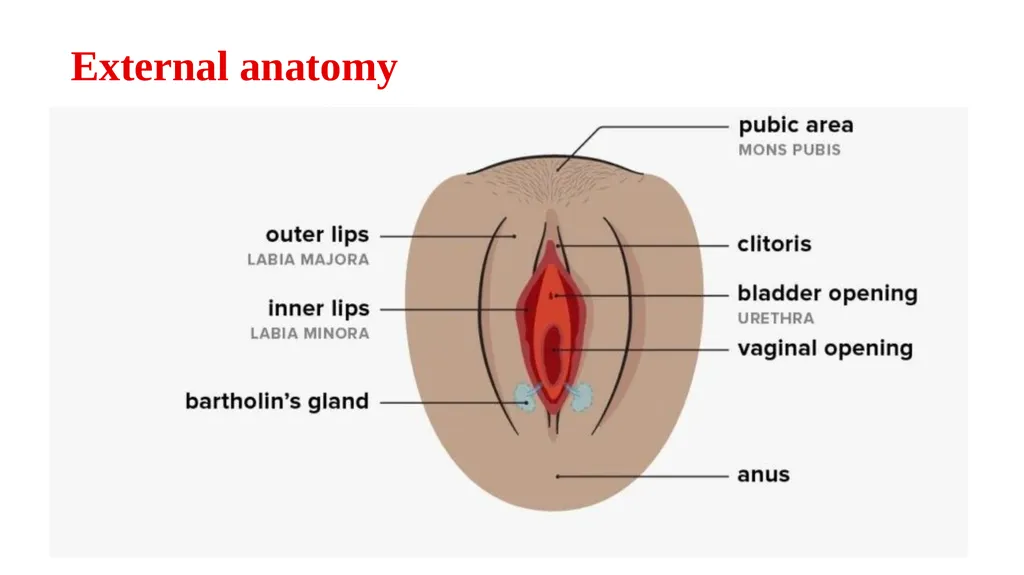 External anatomy

outer lips
LABIA MAJORA

inner lips
LABIA MINORA

bartholin's gland

pubic area
MONS PUBIS

clitoris

bladder opening
URETHRA

vaginal opening

anus